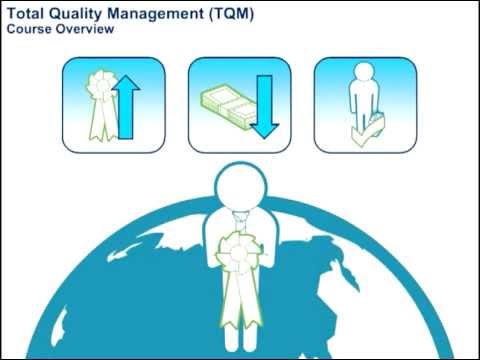 Total Quality Management (TQM)
Course Overview